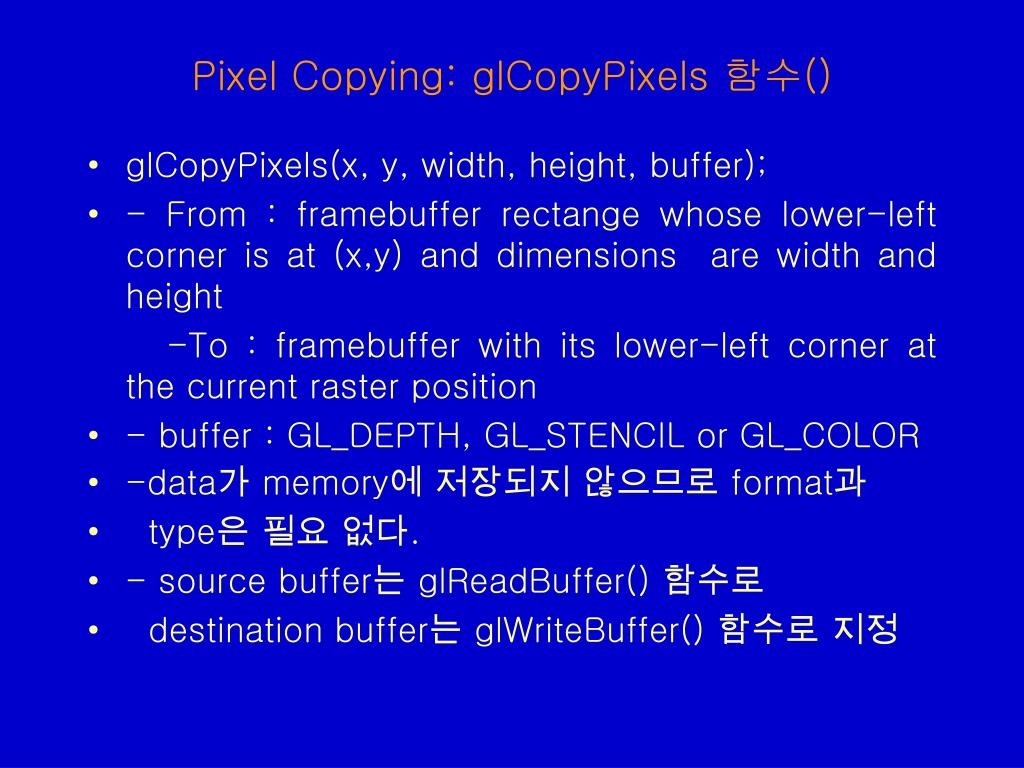 Pixel Copying: glCopyPixels 함수()

• glCopyPixels(x, y, width, height, buffer);
• - From : framebuffer rectange whose lower-left corner is at (x,y) and dimensions are width and height
-To : framebuffer with its lower-left corner at the current raster position
• - buffer : GL_DEPTH, GL_STENCIL or GL_COLOR
• -data가 memory에 저장되지 않으므로 format과
• type은 필요 없다.
• - source buffer는 glReadBuffer() 함수로
• destination buffer는 glWriteBuffer() 함수로 지정